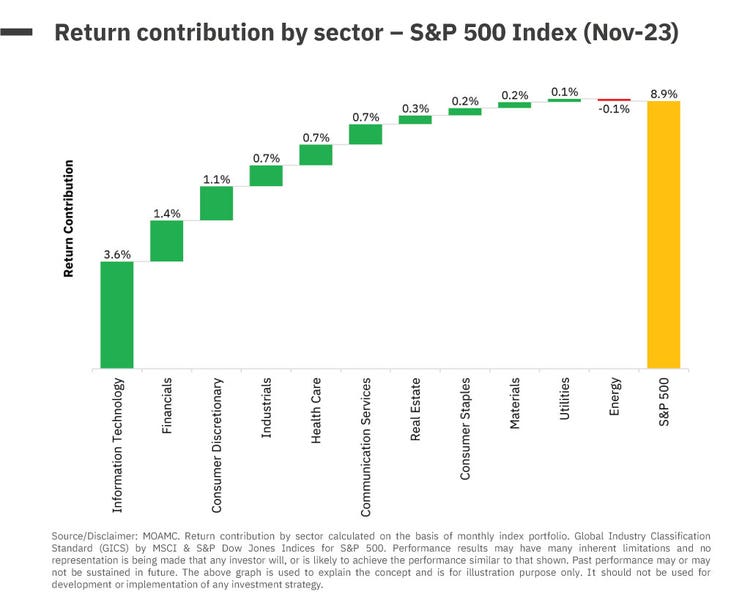 Return contribution by sector – S&P 500 Index (Nov-23)

Return Contribution

3.6%
1.4%
1.1%
0.7%
0.7%
0.7%
0.3%
0.2%
0.2%
0.1%
-0.1%
8.9%

Information Technology
Financials
Consumer Discretionary
Industrials
Health Care
Communication Services
Real Estate
Consumer Staples
Materials
Utilities
Energy
S&P 500

Source/Disclaimer: MOAMC. Return contribution by sector calculated on the basis of monthly index portfolio. Global Industry Classification Standard (GICS) by MSCI & S&P Dow Jones Indices for S&P 500. Performance results may have many inherent limitations and no representation is being made that any investor will, or is likely to achieve the performance similar to that shown. Past performance may or may not be sustained in future. The above graph is used to explain the concept and is for illustration purpose only. It should not be used for development or implementation of any investment strategy.